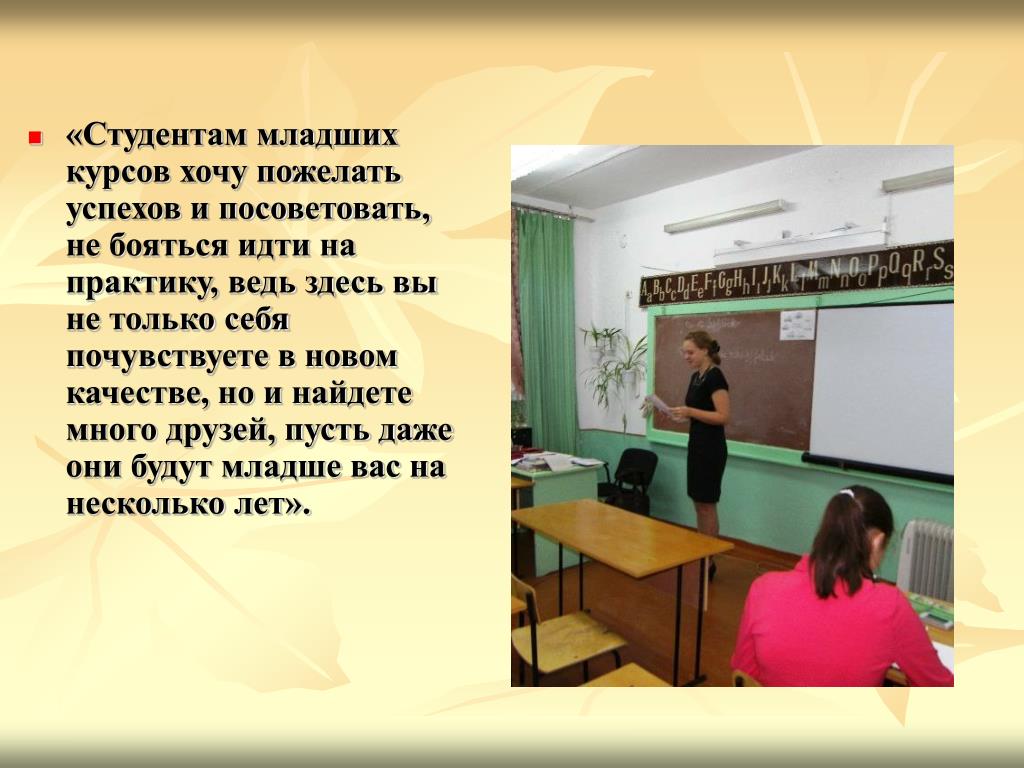 «Студентам младших курсов хочу пожелать успехов и посоветовать, не бояться идти на практику, ведь здесь вы не только себя почувствуете в новом качестве, но и найдете много друзей, пусть даже они будут младше вас на несколько лет».

Aa Bb Cc Dd Ee Ff Gg Hh Ii Jj Kk Ll Mm Nn Oo Pp Qq Rr Ss